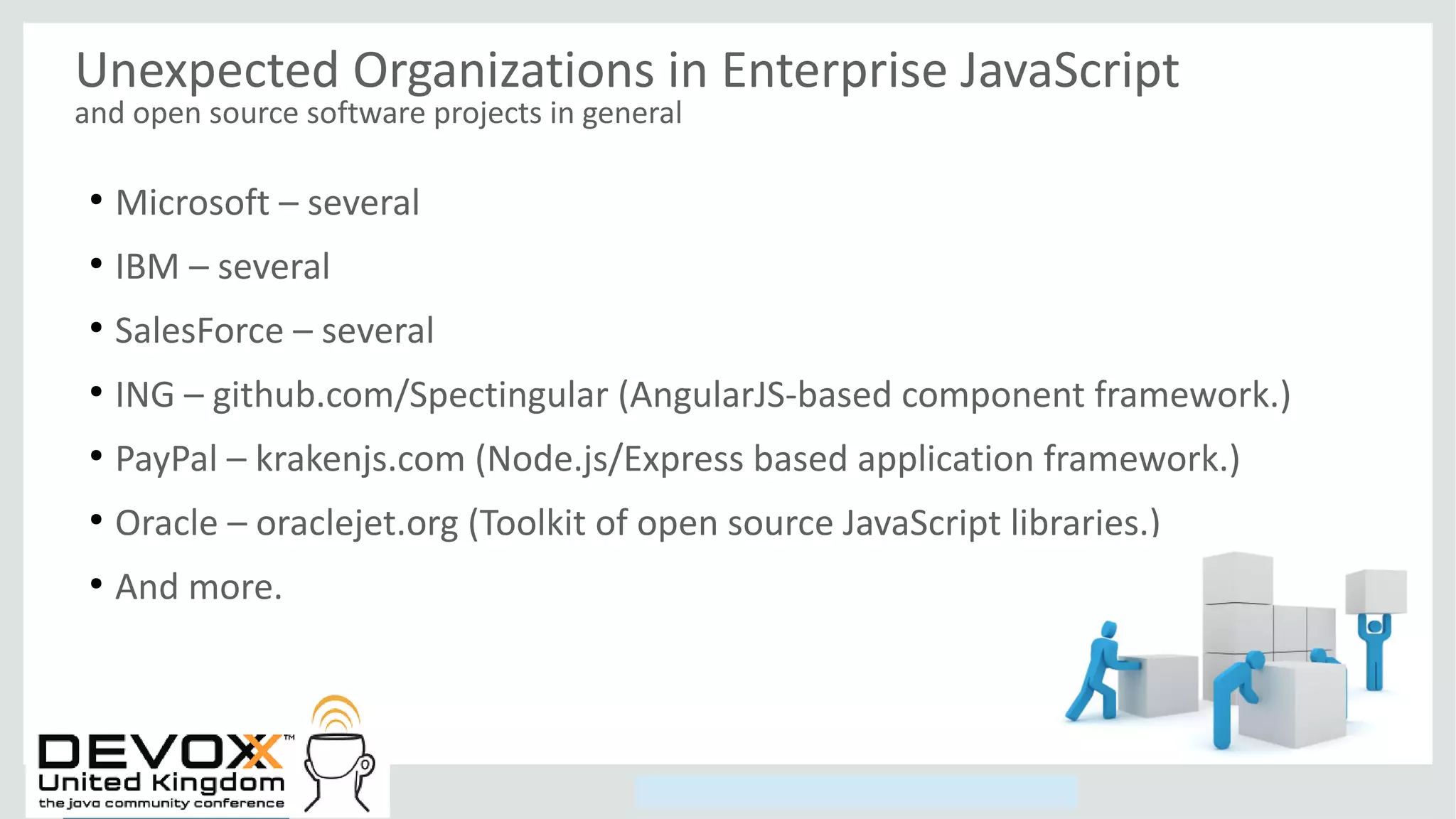 Unexpected Organizations in Enterprise JavaScript
and open source software projects in general

• Microsoft – several
• IBM – several
• SalesForce – several
• ING – github.com/Spectingular (AngularJS-based component framework.)
• PayPal – krakenjs.com (Node.js/Express based application framework.)
• Oracle – oraclejet.org (Toolkit of open source JavaScript libraries.)
• And more.

DEVOXX™
United Kingdom
the java community conference